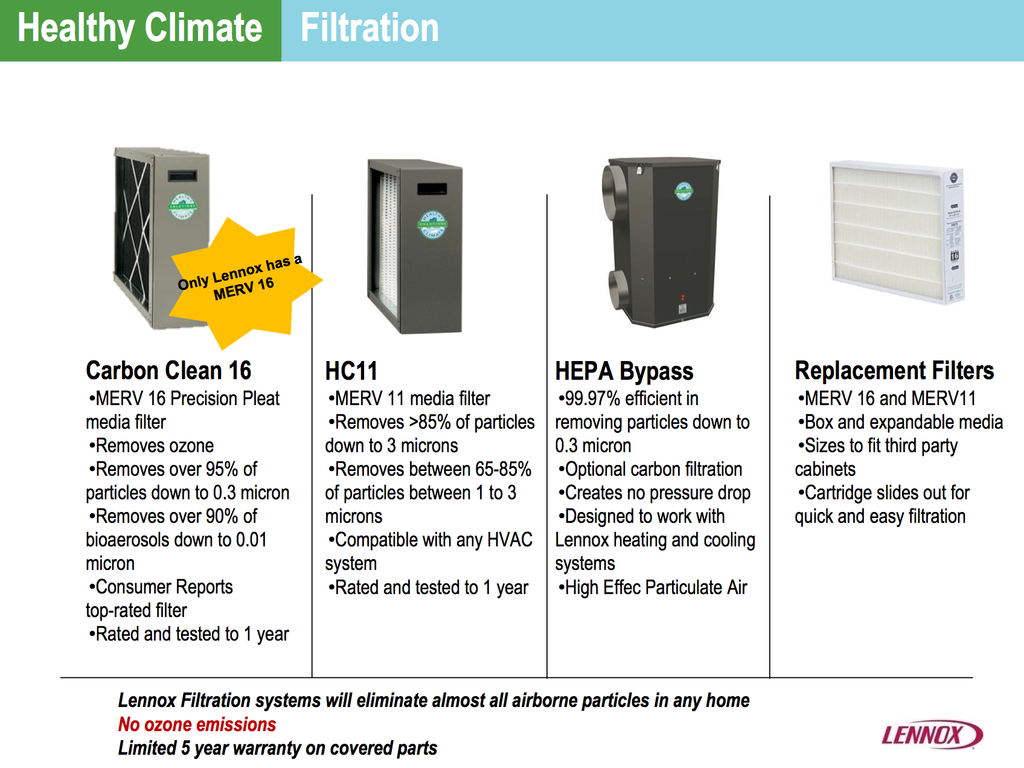 Healthy Climate Filtration

Only Lennox has a MERV 16

Carbon Clean 16
•MERV 16 Precision Pleat media filter
•Removes ozone
•Removes over 95% of particles down to 0.3 micron
•Removes over 90% of bioaerosols down to 0.01 micron
•Consumer Reports top-rated filter
•Rated and tested to 1 year

HC11
•MERV 11 media filter
•Removes >85% of particles down to 3 microns
•Removes between 65-85% of particles between 1 to 3 microns
•Compatible with any HVAC system
•Rated and tested to 1 year

HEPA Bypass
•99.97% efficient in removing particles down to 0.3 micron
•Optional carbon filtration
•Creates no pressure drop
•Designed to work with Lennox heating and cooling systems
•High Effec Particulate Air

Replacement Filters
•MERV 16 and MERV11
•Box and expandable media
•Sizes to fit third party cabinets
•Cartridge slides out for quick and easy filtration

Lennox Filtration systems will eliminate almost all airborne particles in any home
No ozone emissions
Limited 5 year warranty on covered parts

LENNOX